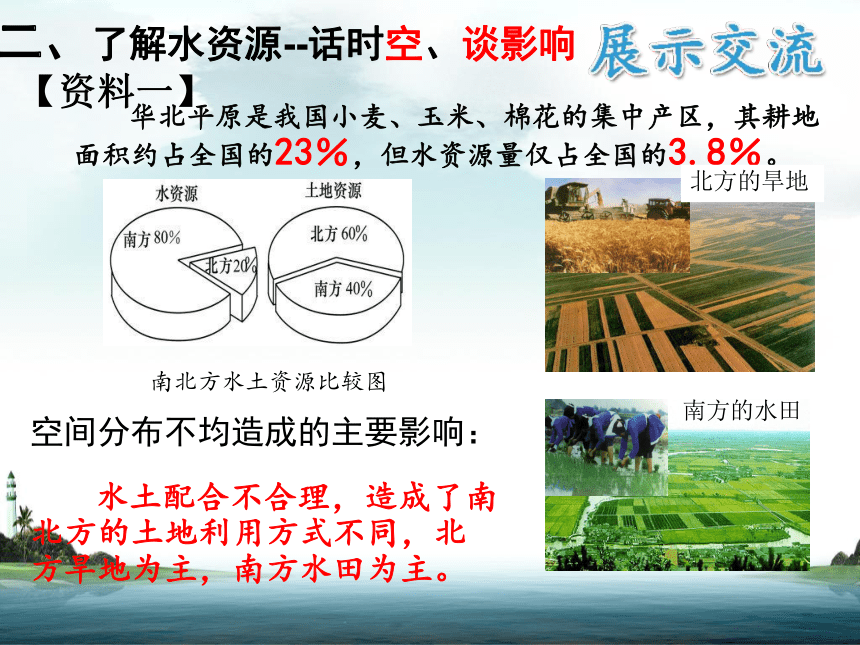 二、了解水资源--话时空、谈影响

展示交流

【资料一】

华北平原是我国小麦、玉米、棉花的集中产区，其耕地面积约占全国的23%，但水资源量仅占全国的3.8%。

水资源

南方80%

北方20%

土地资源

北方60%

南方40%

南北方水土资源比较图

北方的旱地

南方的水田

空间分布不均造成的主要影响：

水土配合不合理，造成了南北方的土地利用方式不同，北方旱地为主，南方水田为主。